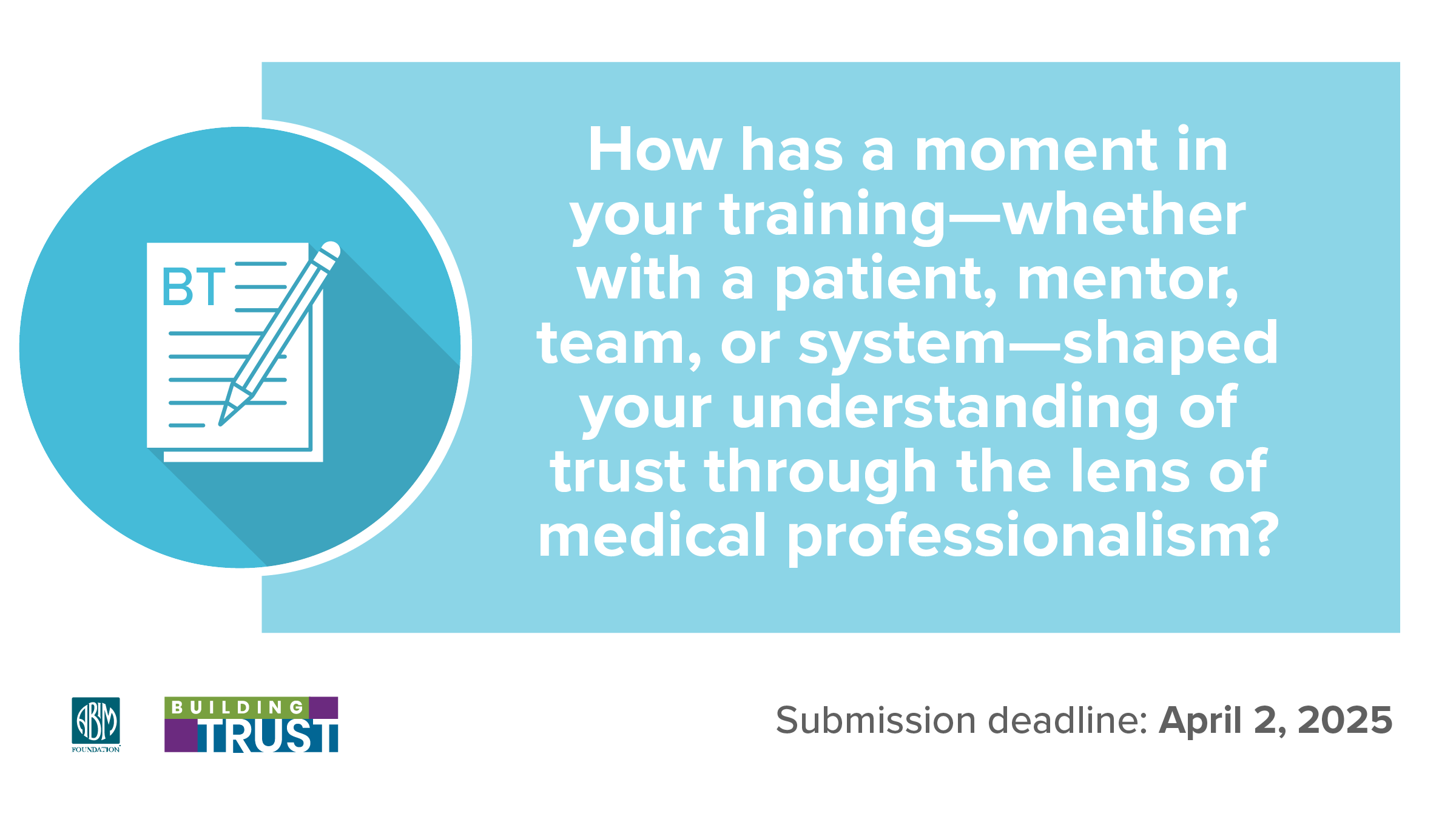 BT

How has a moment in your training—whether with a patient, mentor, team, or system—shaped your understanding of trust through the lens of medical professionalism?

ABIM FOUNDATION

BUILDING TRUST

Submission deadline: April 2, 2025